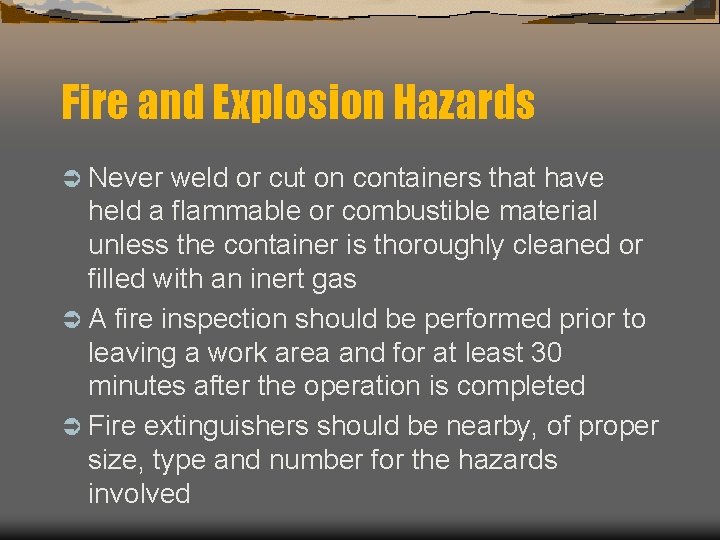 Fire and Explosion Hazards

➲ Never weld or cut on containers that have held a flammable or combustible material unless the container is thoroughly cleaned or filled with an inert gas

➲ A fire inspection should be performed prior to leaving a work area and for at least 30 minutes after the operation is completed

➲ Fire extinguishers should be nearby, of proper size, type and number for the hazards involved